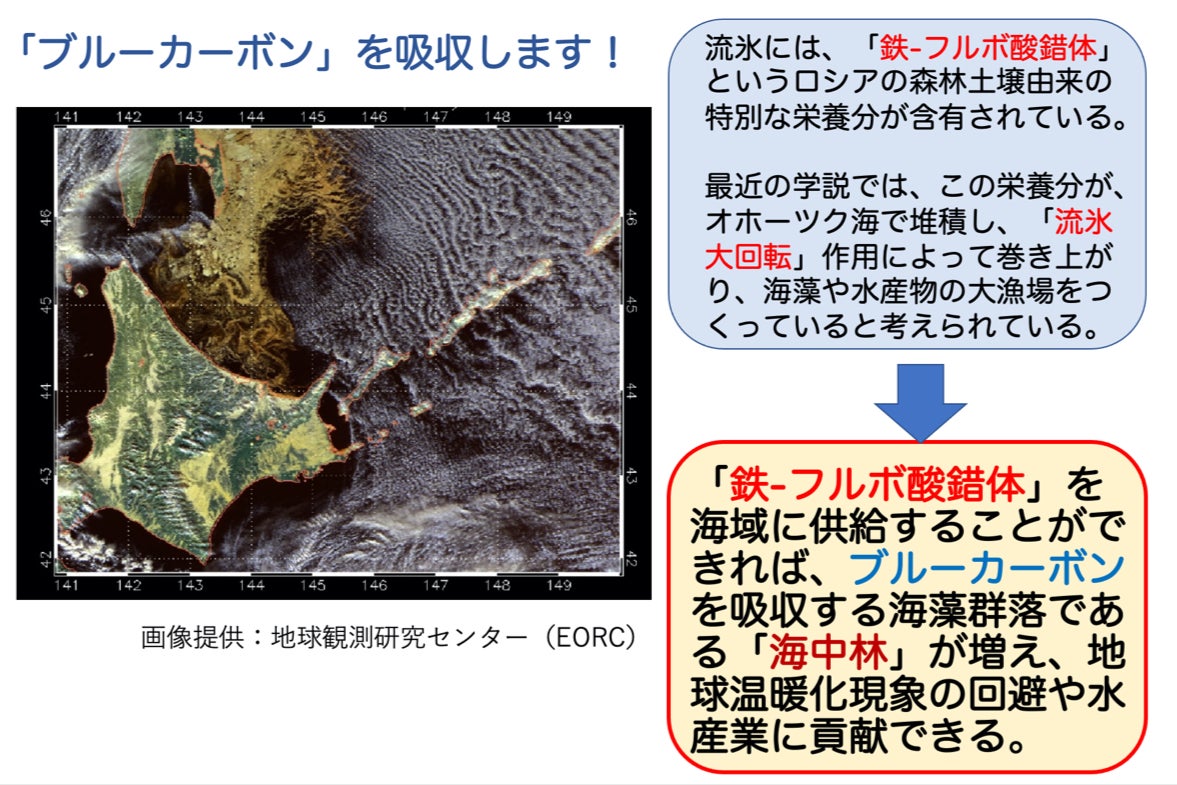 「ブルーカーボン」を吸収します！

141 142 143 144 145 146 147 148 149

46 45 44 43 42

46 45 44 43 42

141 142 143 144 145 146 147 148 149

画像提供：地球観測研究センター（EORC）

流氷には、「鉄-フルボ酸錯体」というロシアの森林土壌由来の特別な栄養分が含有されている。

最近の学説では、この栄養分が、オホーツク海で堆積し、「流氷大回転」作用によって巻き上がり、海藻や水産物の大漁場をつくっていると考えられている。

「鉄-フルボ酸錯体」を海域に供給することができれば、ブルーカーボンを吸収する海藻群落である「海中林」が増え、地球温暖化現象の回避や水産業に貢献できる。